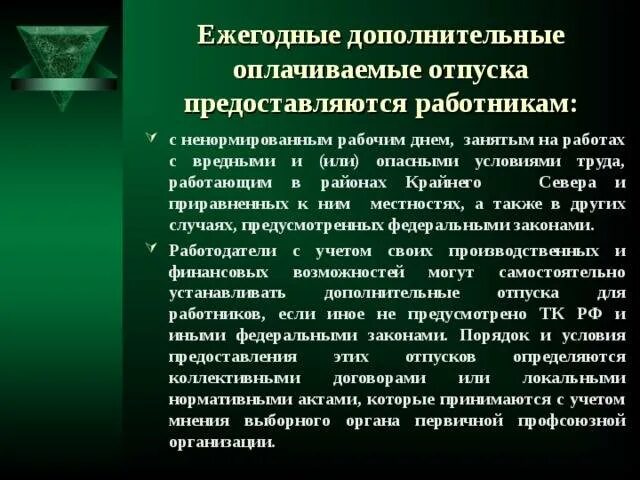 Ежегодные дополнительные оплачиваемые отпуска предоставляются работникам:

с ненормированным рабочим днем, занятым на работах с вредными и (или) опасными условиями труда, работающим в районах Крайнего Севера и приравненных к ним местностях, а также в других случаях, предусмотренных федеральными законами.

Работодатели с учетом своих производственных и финансовых возможностей могут самостоятельно устанавливать дополнительные отпуска для работников, если иное не предусмотрено ТК РФ и иными федеральными законами. Порядок и условия предоставления этих отпусков определяются коллективными договорами или локальными нормативными актами, которые принимаются с учетом мнения выборного органа первичной профсоюзной организации.